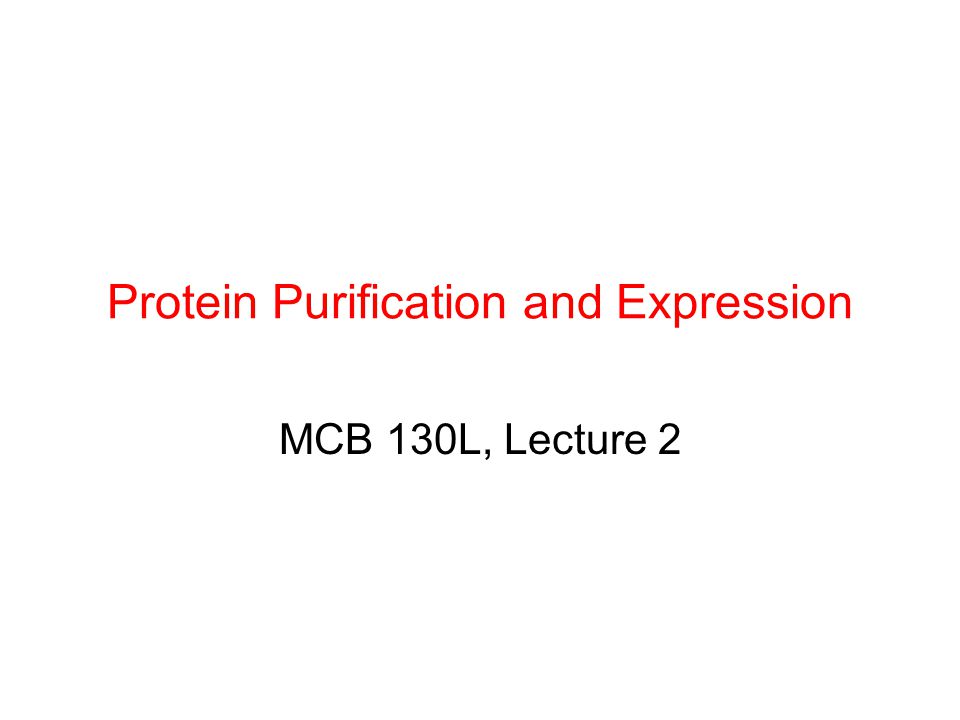 Protein Purification and Expression

MCB 130L, Lecture 2